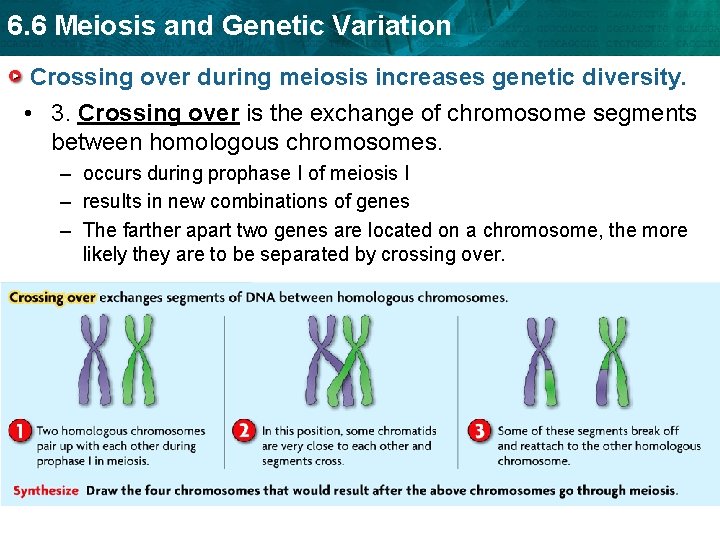 6.6 Meiosis and Genetic Variation

Crossing over during meiosis increases genetic diversity.

• 3. Crossing over is the exchange of chromosome segments between homologous chromosomes.

– occurs during prophase I of meiosis I

– results in new combinations of genes

– The farther apart two genes are located on a chromosome, the more likely they are to be separated by crossing over.

Crossing over exchanges segments of DNA between homologous chromosomes.

1 Two homologous chromosomes pair up with each other during prophase I in meiosis.

2 In this position, some chromatids are very close to each other and segments cross.

3 Some of these segments break off and reattach to the other homologous chromosome.

Synthesize Draw the four chromosomes that would result after the above chromosomes go through meiosis.